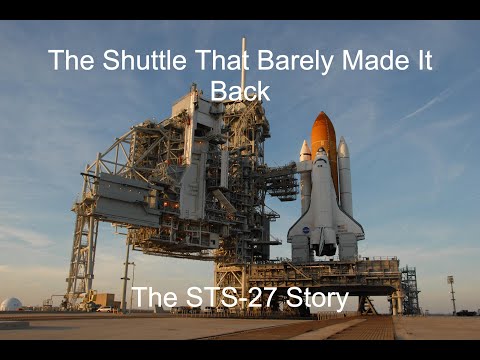 The Shuttle That Barely Made It Back

The STS-27 Story